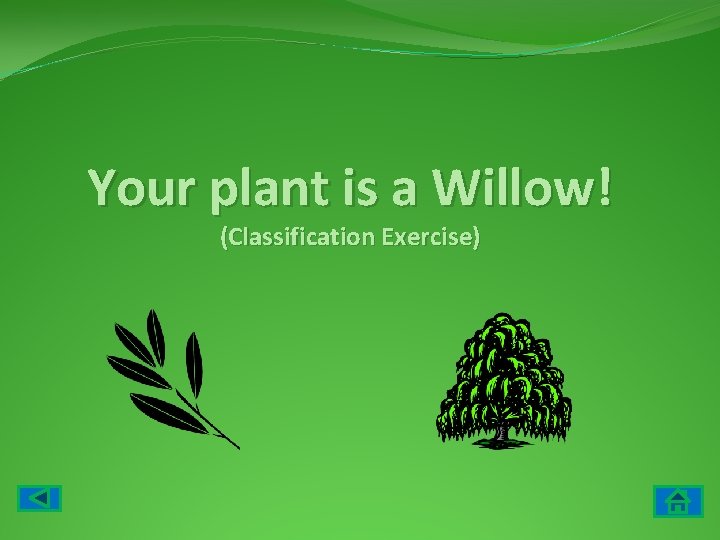 Your plant is a Willow!
(Classification Exercise)